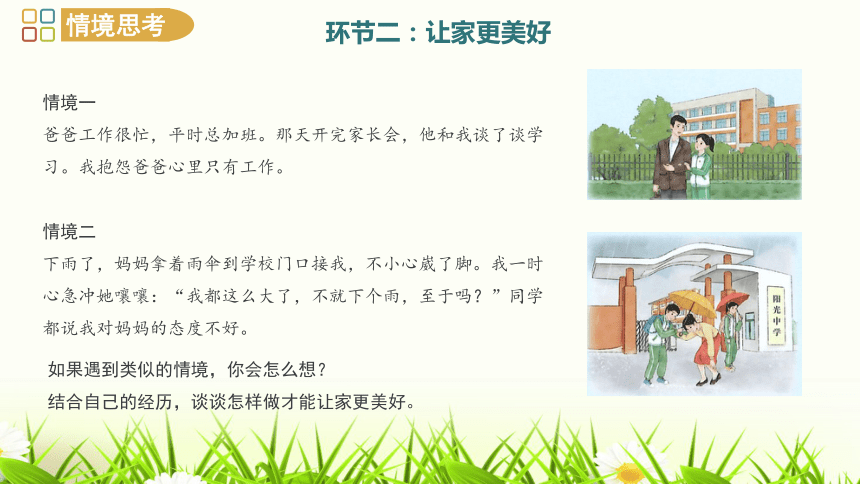 情境思考

环节二：让家更美好

情境一
爸爸工作很忙，平时总加班。那天开完家长会，他和我谈了谈学习。我抱怨爸爸心里只有工作。

情境二
下雨了，妈妈拿着雨伞到学校门口接我，不小心崴了脚。我一时心急冲她嚷嚷：“我都这么大了，不就下个雨，至于吗？”同学都说我对妈妈的态度不好。

如果遇到类似的情境，你会怎么想？
结合自己的经历，谈谈怎样做才能让家更美好。

阳光中学